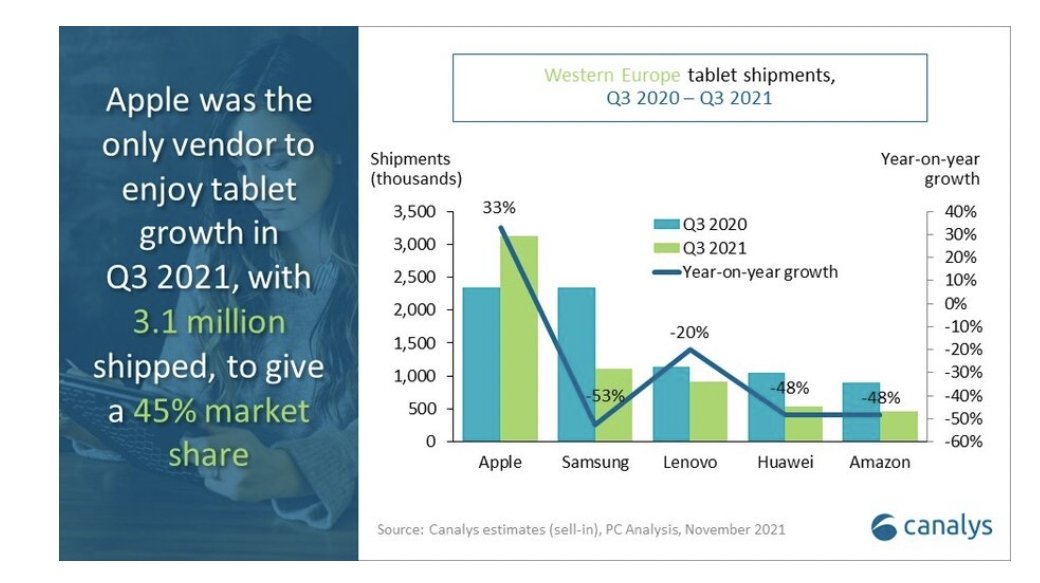 Apple was the only vendor to enjoy tablet growth in Q3 2021, with 3.1 million shipped, to give a 45% market share

Western Europe tablet shipments, Q3 2020 – Q3 2021

Shipments (thousands)

Year-on-year growth

3,500
3,000
2,500
2,000
1,500
1,000
500
0

40%
30%
20%
10%
0%
-10%
-20%
-30%
-40%
-50%
-60%

Q3 2020
Q3 2021
Year-on-year growth

33%
-53%
-20%
-48%
-48%

Apple
Samsung
Lenovo
Huawei
Amazon

Source: Canalys estimates (sell-in), PC Analysis, November 2021

canalys